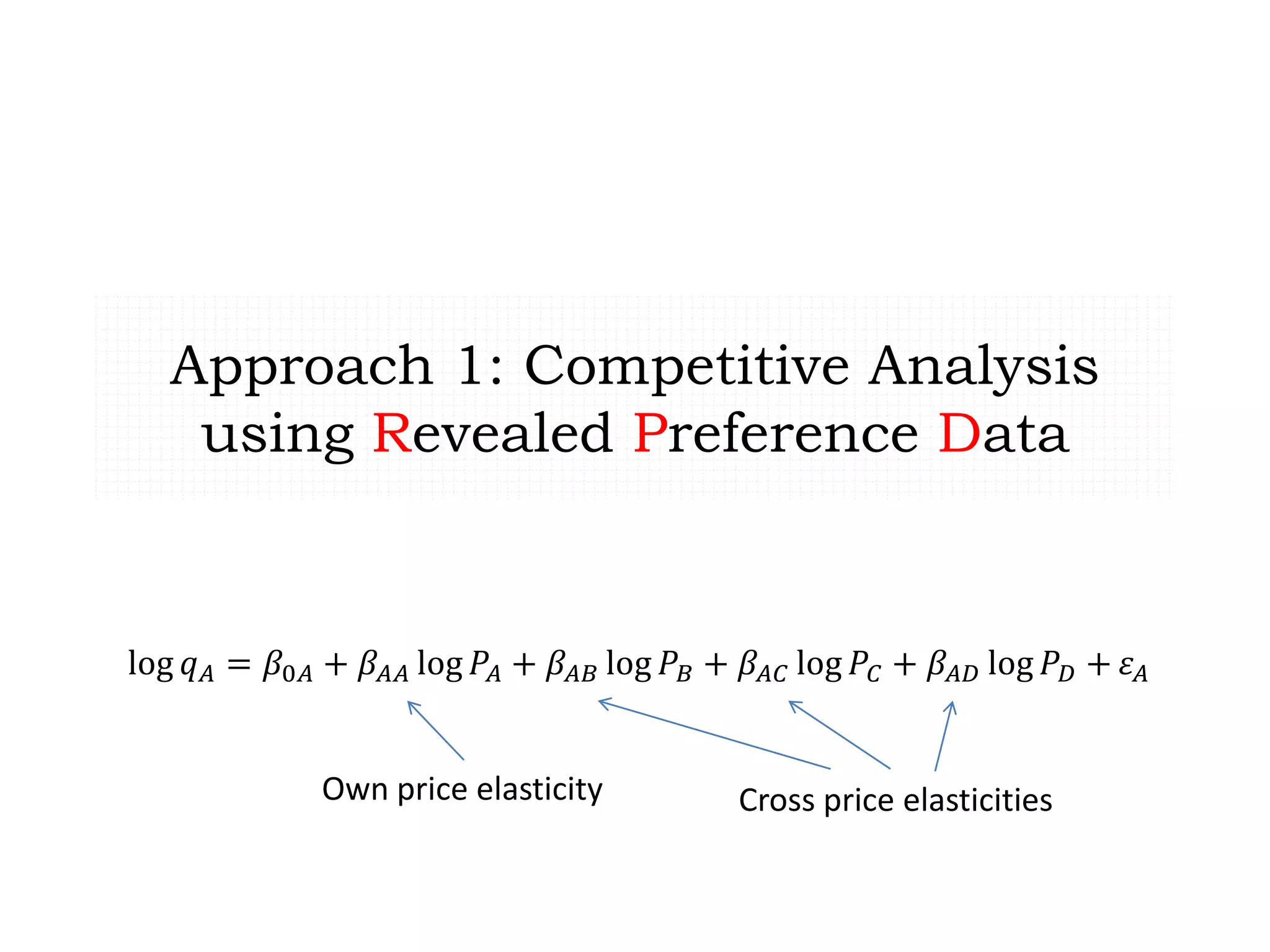 Approach 1: Competitive Analysis using Revealed Preference Data

$\log q_A = \beta_{0A} + \beta_{AA} \log P_A + \beta_{AB} \log P_B + \beta_{AC} \log P_C + \beta_{AD} \log P_D + \varepsilon_A$

Own price elasticity

Cross price elasticities